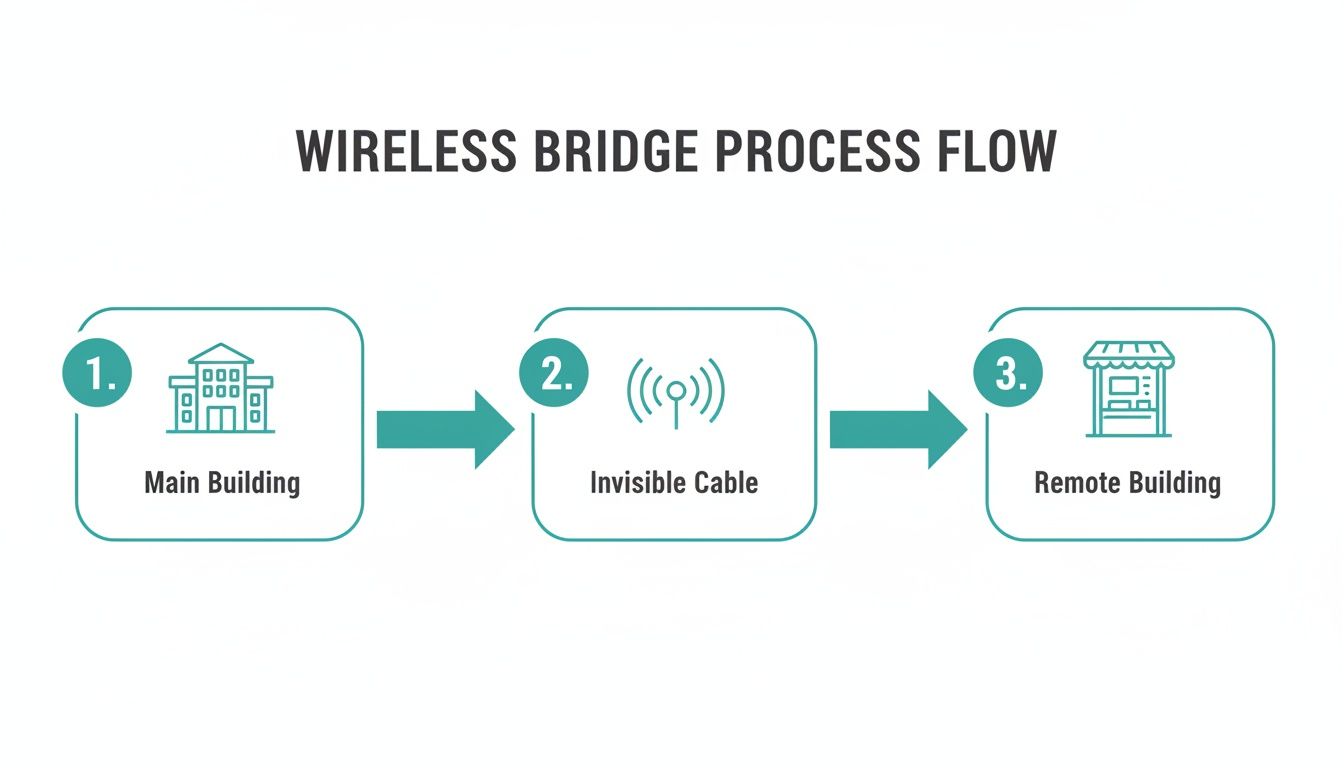 WIRELESS BRIDGE PROCESS FLOW

1.

Main Building

2.

Invisible Cable

3.

Remote Building